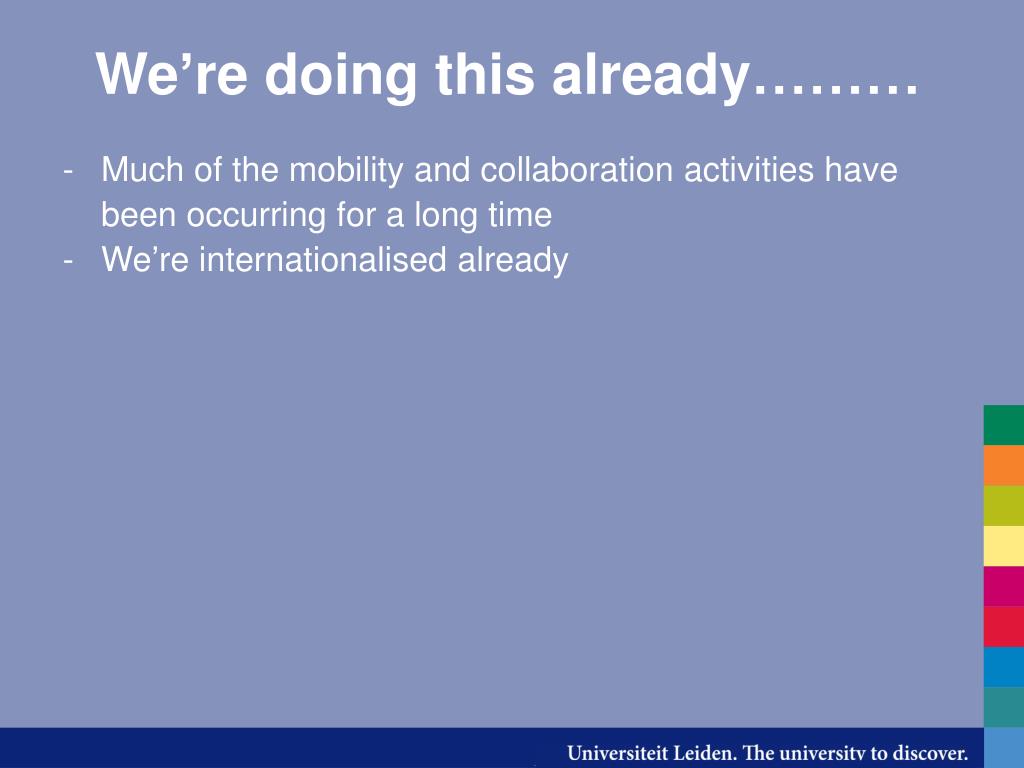 We’re doing this already………

- Much of the mobility and collaboration activities have been occurring for a long time
- We’re internationalised already

Universiteit Leiden. The university to discover.